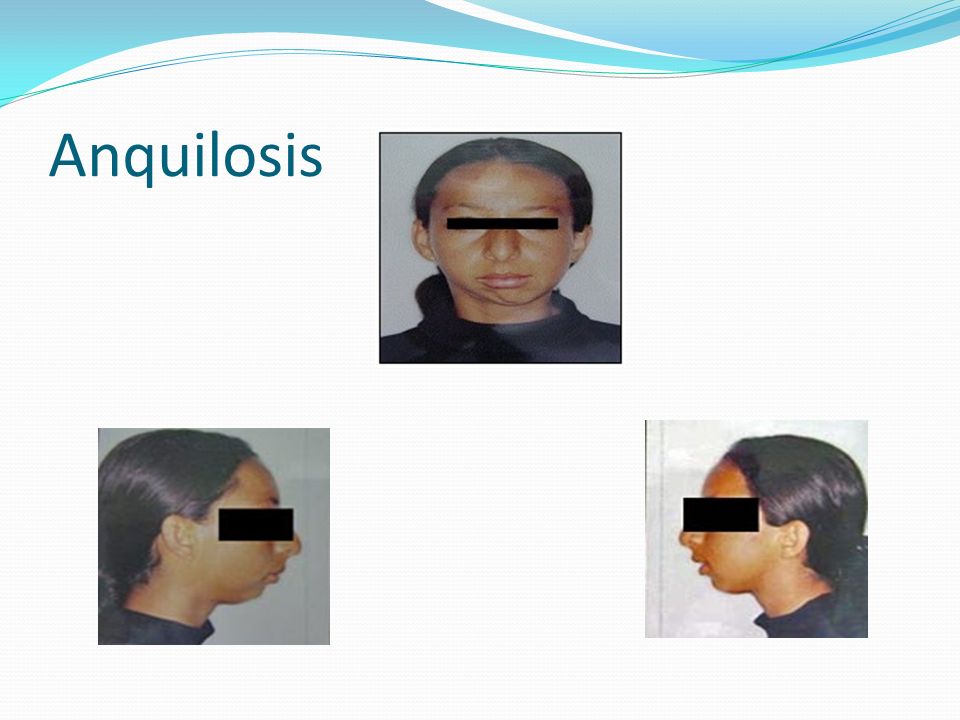 Anquilosis